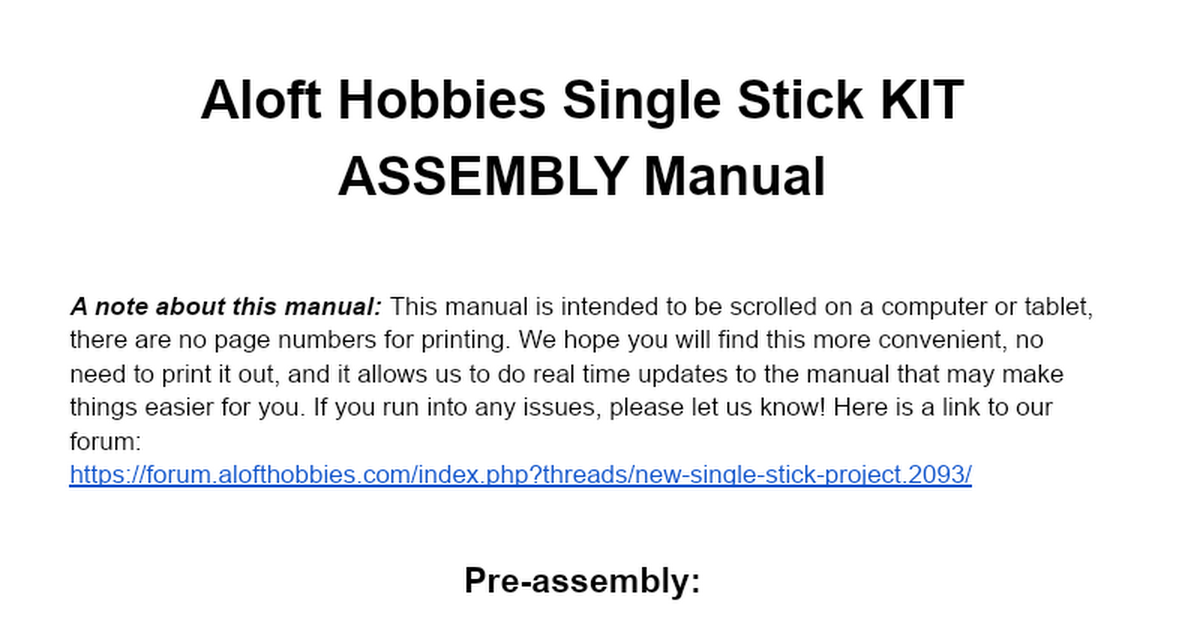 Aloft Hobbies Single Stick KIT ASSEMBLY Manual

A note about this manual: This manual is intended to be scrolled on a computer or tablet, there are no page numbers for printing. We hope you will find this more convenient, no need to print it out, and it allows us to do real time updates to the manual that may make things easier for you. If you run into any issues, please let us know! Here is a link to our forum:
https://forum.alofthobbies.com/index.php?threads/new-single-stick-project.2093/

Pre-assembly: